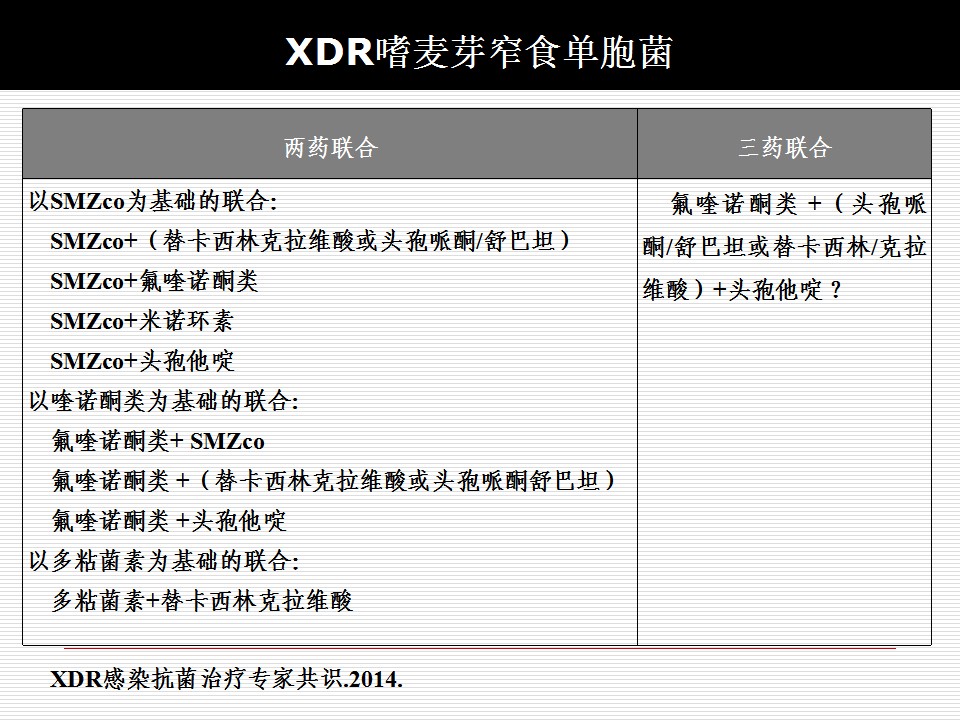 XDR嗜麦芽窄食单胞菌

| 两药联合 | 三药联合 |
|---|---|
| 以SMZco为基础的联合:<br>SMZco+（替卡西林克拉维酸或头孢哌酮/舒巴坦）<br>SMZco+氟喹诺酮类<br>SMZco+米诺环素<br>SMZco+头孢他啶<br>以喹诺酮类为基础的联合:<br>氟喹诺酮类+ SMZco<br>氟喹诺酮类 +（替卡西林克拉维酸或头孢哌酮舒巴坦）<br>氟喹诺酮类 +头孢他啶<br>以多粘菌素为基础的联合:<br>多粘菌素+替卡西林克拉维酸 | 氟喹诺酮类 +（头孢哌酮/舒巴坦或替卡西林/克拉维酸）+头孢他啶？ |

XDR感染抗菌治疗专家共识.2014.